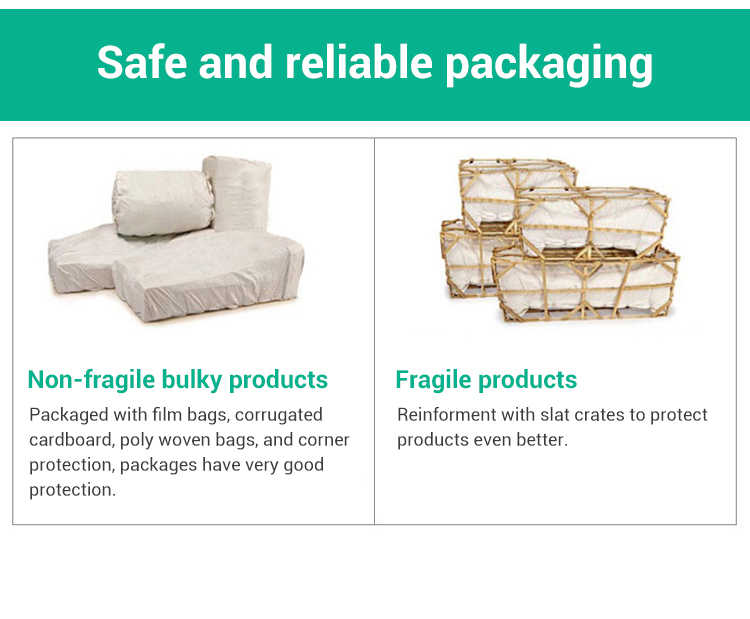 Safe and reliable packaging

Non-fragile bulky products

Packaged with film bags, corrugated cardboard, poly woven bags, and corner protection, packages have very good protection.

Fragile products

Reinforment with slat crates to protect products even better.